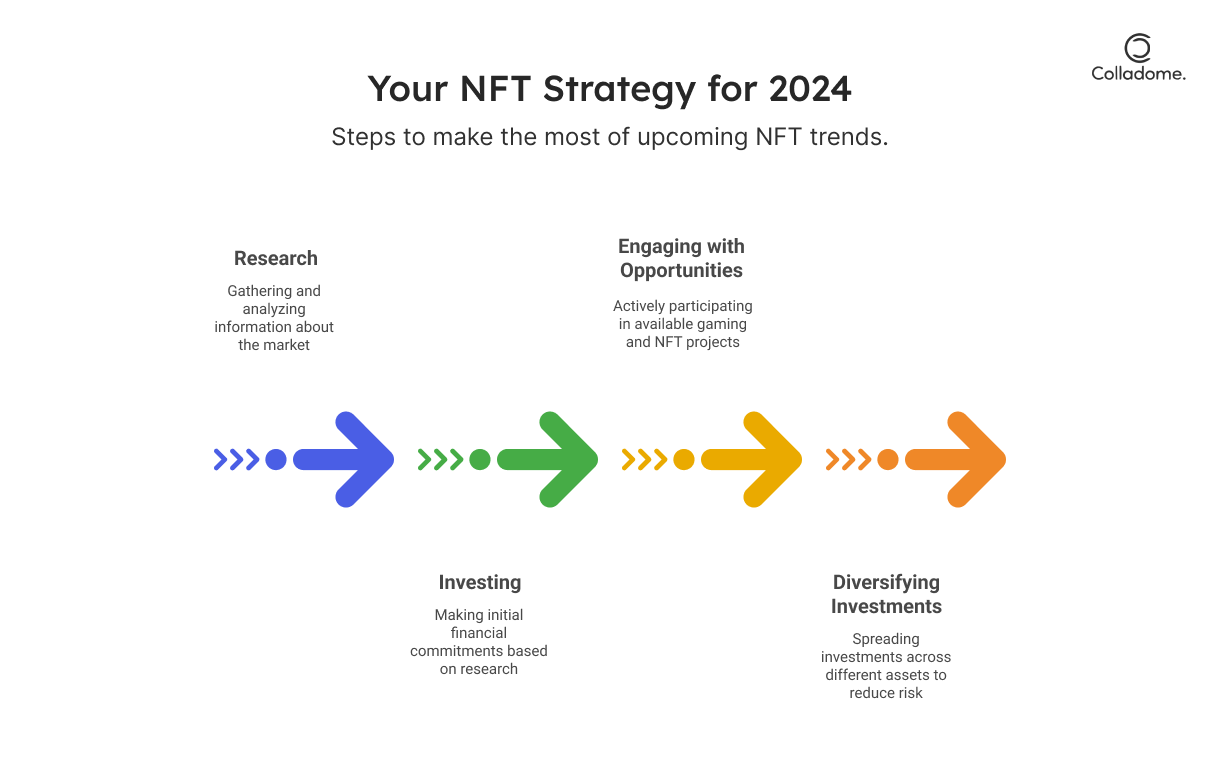 Colladome.

Your NFT Strategy for 2024

Steps to make the most of upcoming NFT trends.

Research

Gathering and analyzing information about the market

Investing

Making initial financial commitments based on research

Engaging with Opportunities

Actively participating in available gaming and NFT projects

Diversifying Investments

Spreading investments across different assets to reduce risk